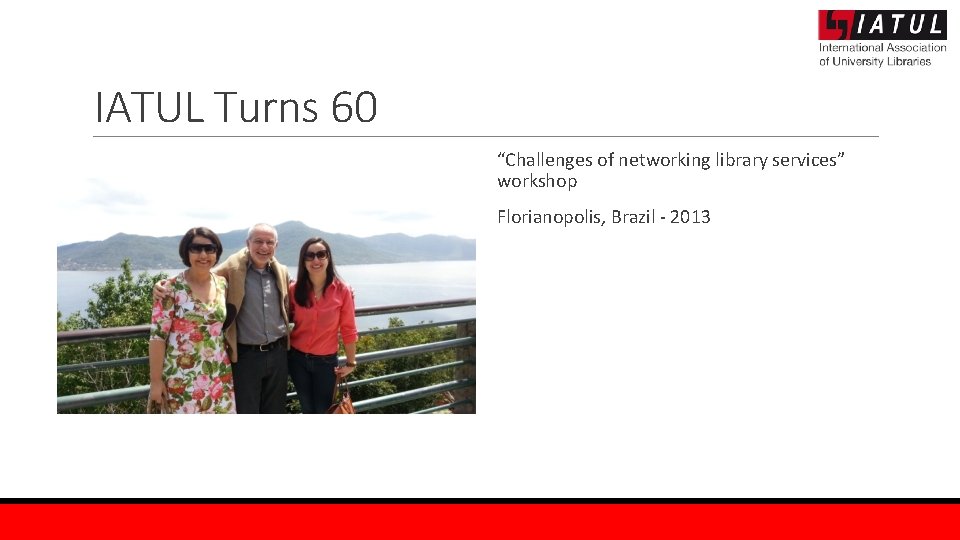 IATUL
International Association of University Libraries

IATUL Turns 60

“Challenges of networking library services” workshop

Florianopolis, Brazil - 2013